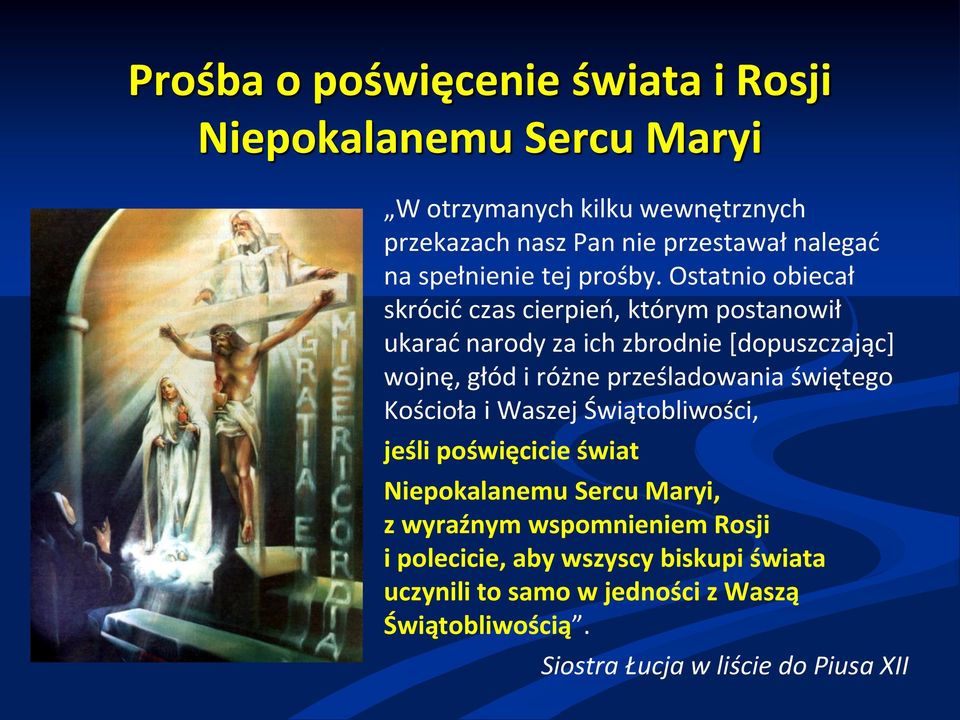 Prośba o poświęcenie świata i Rosji Niepokalanemu Sercu Maryi

GRATIA ET MISERICORDIA

„W otrzymanych kilku wewnętrznych przekazach nasz Pan nie przestawał nalegać na spełnienie tej prośby. Ostatnio obiecał skrócić czas cierpień, którym postanowił ukarać narody za ich zbrodnie [dopuszczając] wojnę, głód i różne prześladowania świętego Kościoła i Waszej Świątobliwości,

jeśli poświęcicie świat

Niepokalanemu Sercu Maryi, z wyraźnym wspomnieniem Rosji i polecicie, aby wszyscy biskupi świata uczynili to samo w jedności z Waszą Świątobliwością”.

Siostra Łucja w liście do Piusa XII